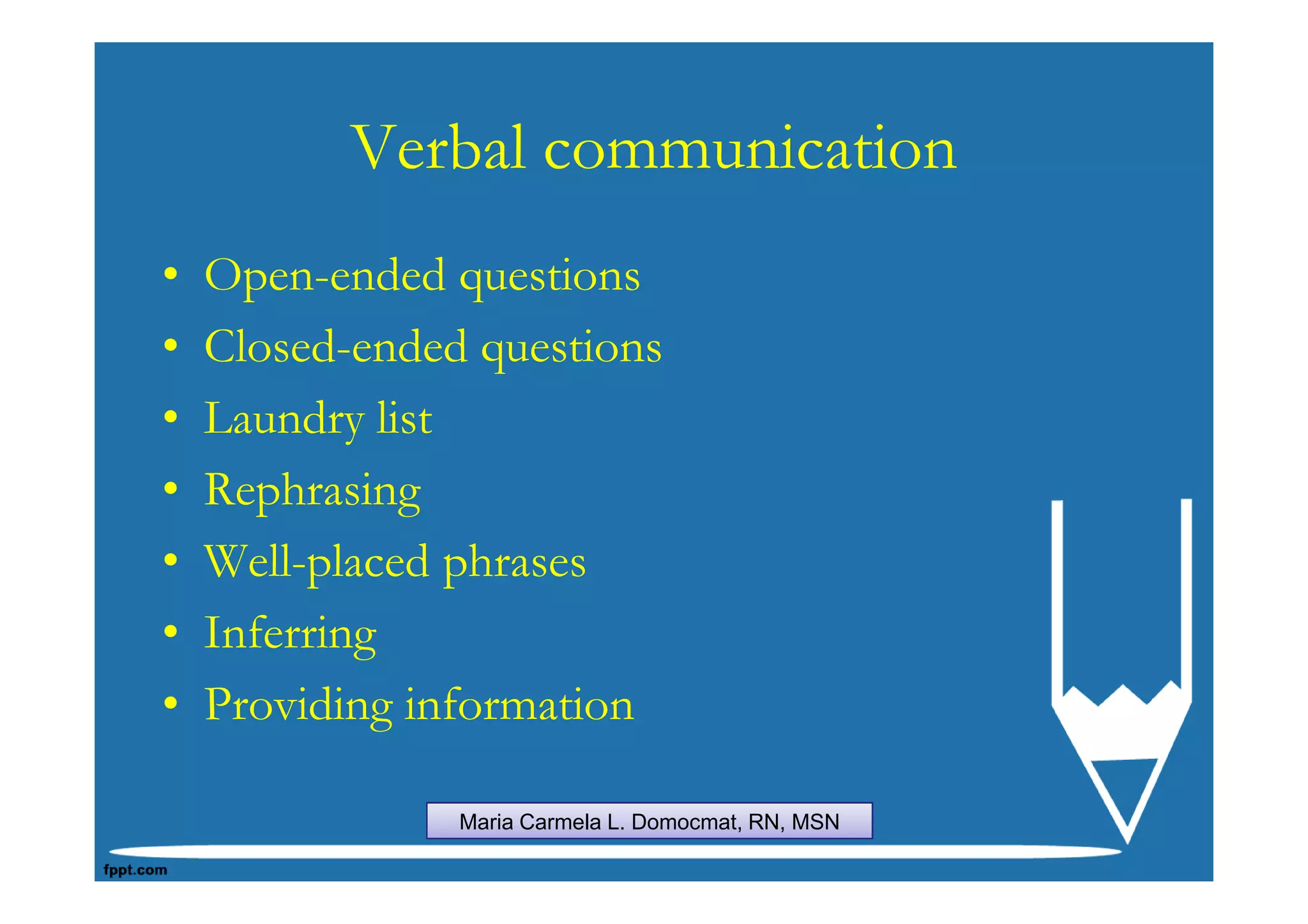 Verbal communication

• Open-ended questions
• Closed-ended questions
• Laundry list
• Rephrasing
• Well-placed phrases
• Inferring
• Providing information

Maria Carmela L. Domocmat, RN, MSN

fppt.com